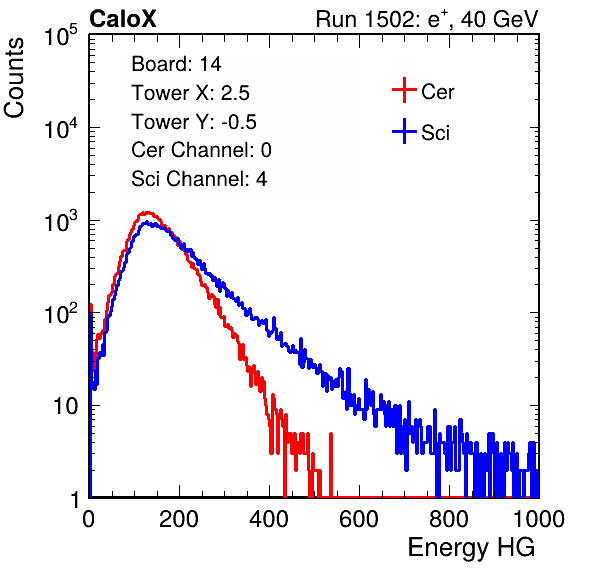 CaloX

Run 1502: $e^{+}$, 40 GeV

Counts

$10^5$

$10^4$

$10^3$

$10^2$

10

1

Board: 14

Tower X: 2.5

Tower Y: -0.5

Cer Channel: 0

Sci Channel: 4

Cer

Sci

0

200

400

600

800

1000

Energy HG